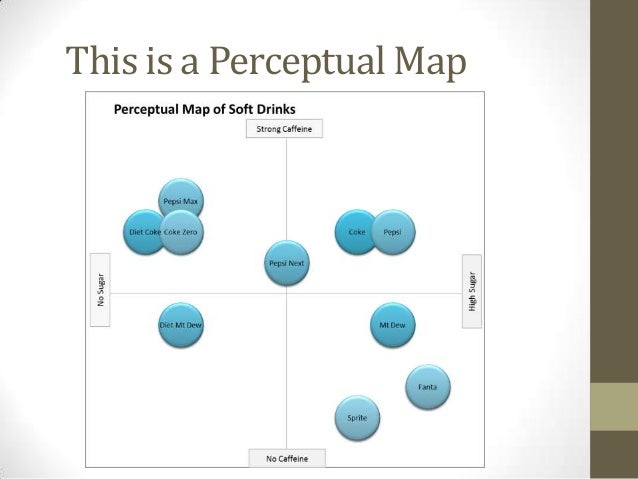 This is a Perceptual Map

Perceptual Map of Soft Drinks

Strong Caffeine

Pepsi Max

Diet Coke

Coke Zero

Coke

Pepsi

Pepsi Next

No Sugar

High Sugar

Diet Mt Dew

Mt Dew

Fanta

Sprite

No Caffeine